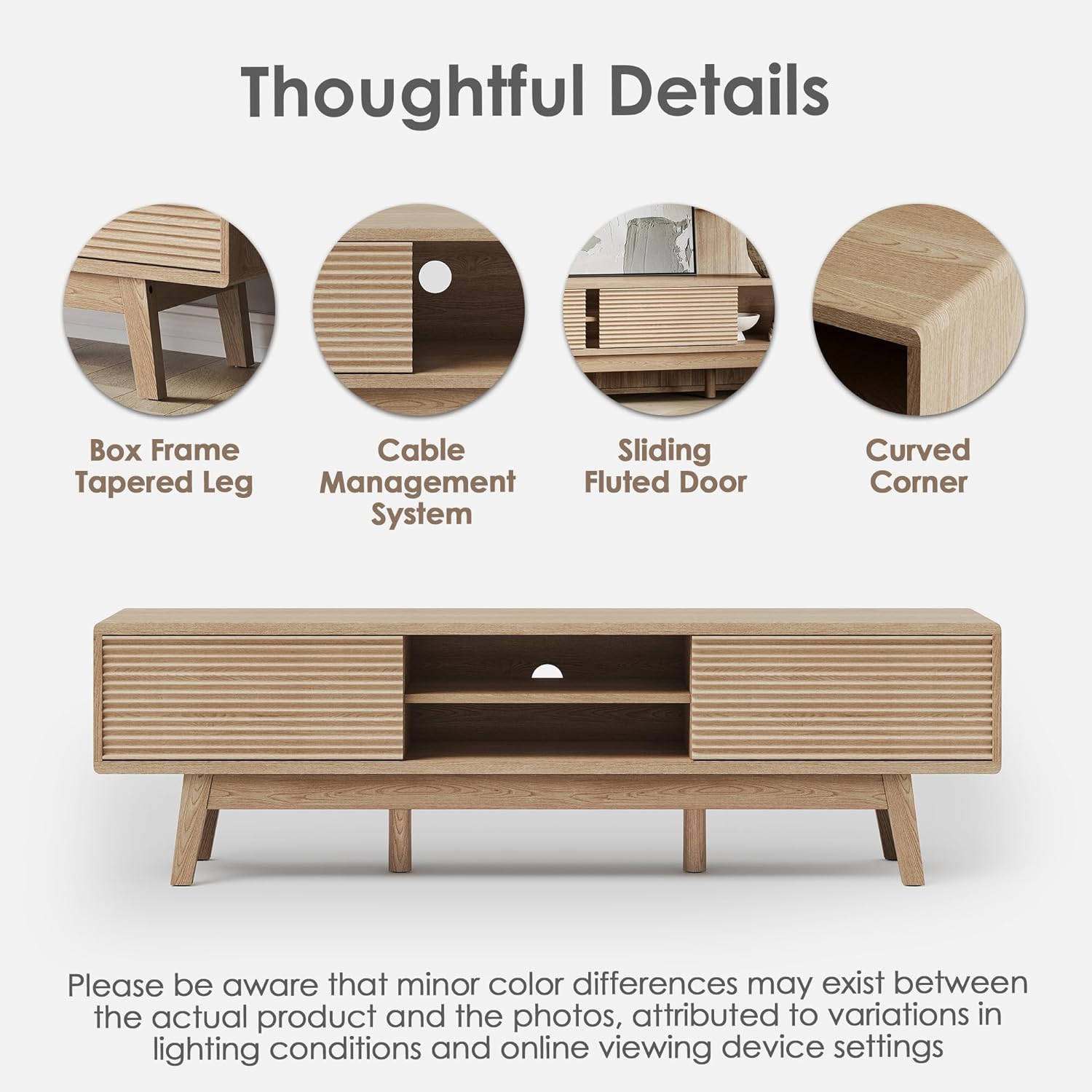 Thoughtful Details

Box Frame Tapered Leg

Cable Management System

Sliding Fluted Door

Curved Corner

Please be aware that minor color differences may exist between the actual product and the photos, attributed to variations in lighting conditions and online viewing device settings